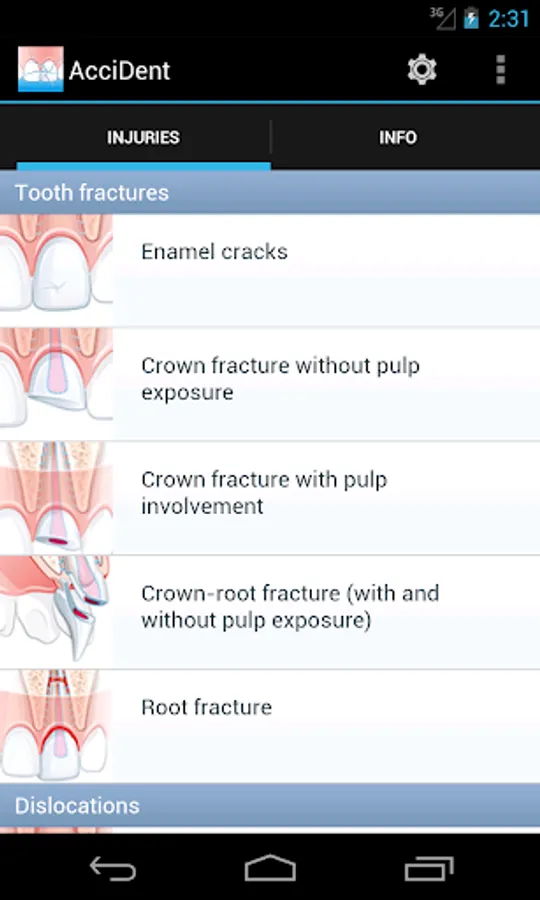 3G 2:31

AcciDent

INJURIES

INFO

Tooth fractures

Enamel cracks

Crown fracture without pulp exposure

Crown fracture with pulp involvement

Crown-root fracture (with and without pulp exposure)

Root fracture

Dislocations